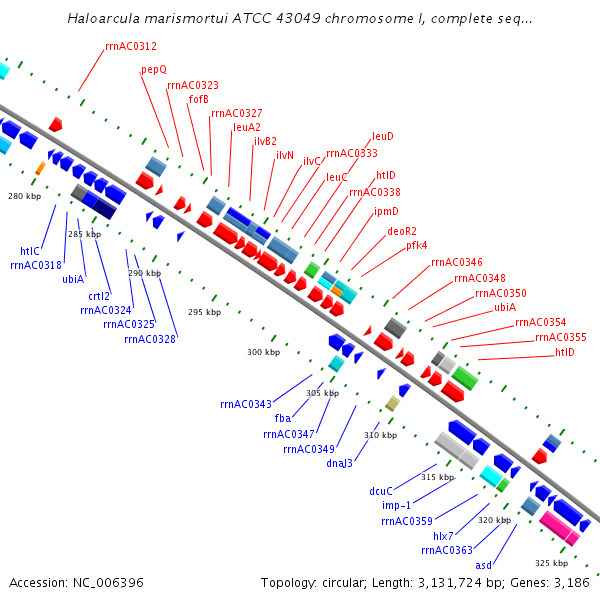 Haloarcula marismortui ATCC 43049 chromosome I, complete seq...

rrnAC0312
pepQ
rrnAC0323
fofB
rrnAC0327
leuA2
ilvB2
ilvN
ilvC
rrnAC0333
leuD
leuC
htlD
rrnAC0338
ipmD
deoR2
pfk4
rrnAC0346
rrnAC0348
rrnAC0350
ubiA
rrnAC0354
rrnAC0355
htlD

280 kbp
285 kbp
290 kbp
295 kbp
300 kbp
305 kbp
310 kbp
315 kbp
320 kbp
325 kbp

htlC
rrnAC0318
ubiA
crtI2
rrnAC0324
rrnAC0325
rrnAC0328
rrnAC0343
fba
rrnAC0347
rrnAC0349
dnaJ3
dcuC
imp-1
rrnAC0359
hlx7
rrnAC0363
asd

Accession: NC_006396
Topology: circular; Length: 3,131,724 bp; Genes: 3,186